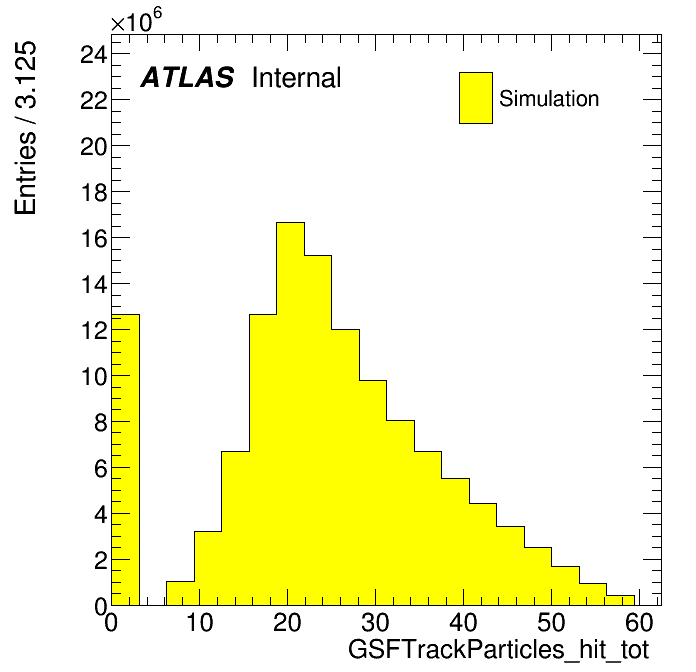 $\times 10^6$

Entries / 3.125

ATLAS Internal

Simulation

24
22
20
18
16
14
12
10
8
6
4
2
0

0 10 20 30 40 50 60

GSFTrackParticles_hit_tot